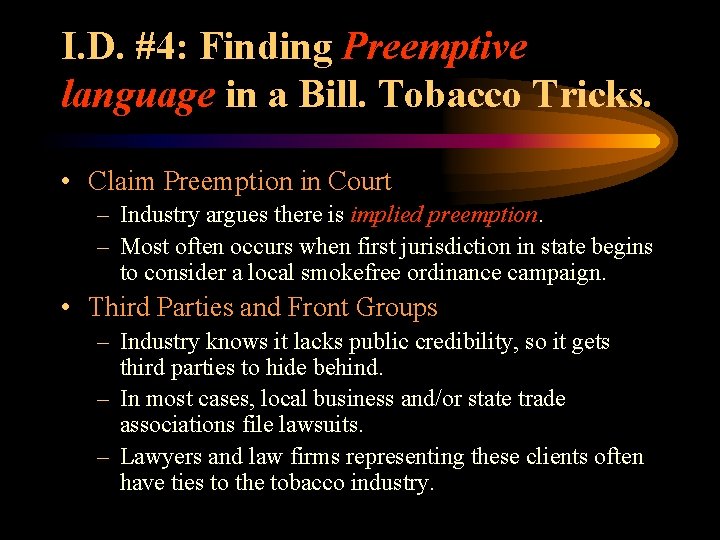 I.D. #4: Finding Preemptive language in a Bill. Tobacco Tricks.

• Claim Preemption in Court
– Industry argues there is implied preemption.
– Most often occurs when first jurisdiction in state begins to consider a local smokefree ordinance campaign.

• Third Parties and Front Groups
– Industry knows it lacks public credibility, so it gets third parties to hide behind.
– In most cases, local business and/or state trade associations file lawsuits.
– Lawyers and law firms representing these clients often have ties to the tobacco industry.